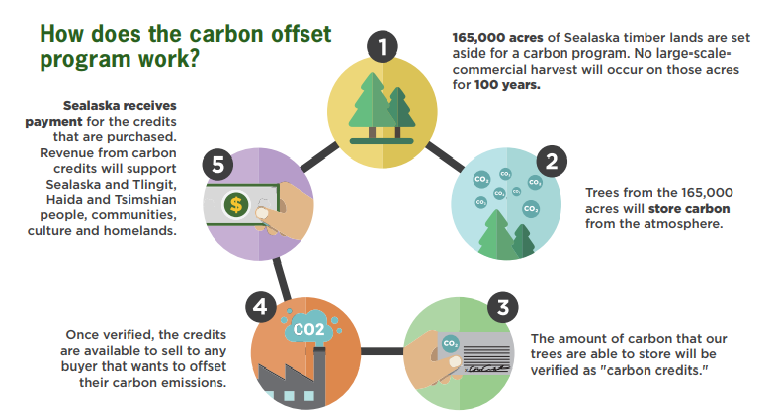 How does the carbon offset program work?

1

165,000 acres of Sealaska timber lands are set aside for a carbon program. No large-scale-commercial harvest will occur on those acres for 100 years.

2

$CO_2$ $CO_2$ $CO_2$ $CO_2$ $CO_2$ $CO_2$ $CO_2$

Trees from the 165,000 acres will store carbon from the atmosphere.

3

$CO_2$

The amount of carbon that our trees are able to store will be verified as "carbon credits."

4

CO2

Once verified, the credits are available to sell to any buyer that wants to offset their carbon emissions.

5

$

Sealaska receives payment for the credits that are purchased. Revenue from carbon credits will support Sealaska and Tlingit, Haida and Tsimshian people, communities, culture and homelands.